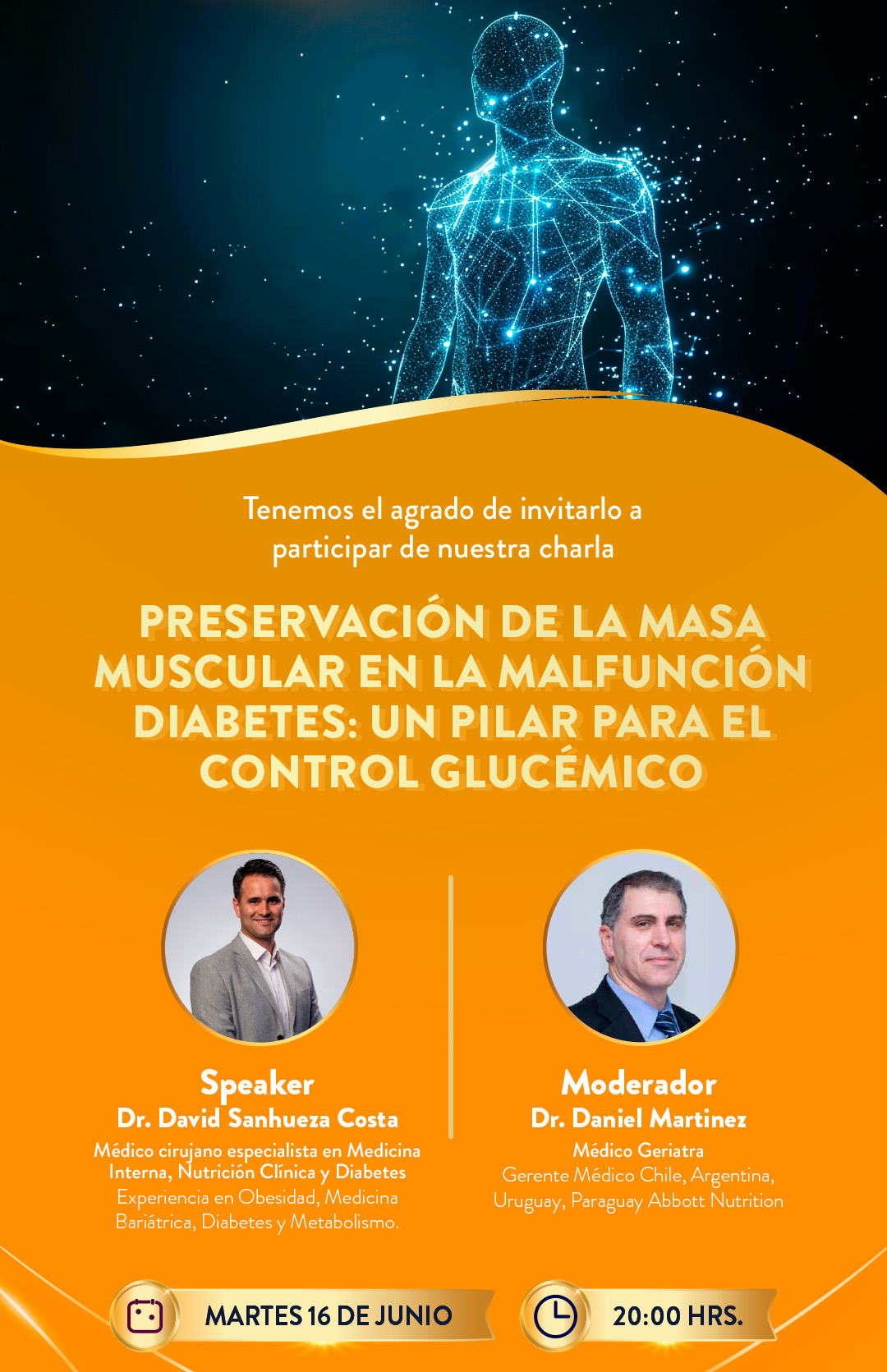 Tenemos el agrado de invitarlo a participar de nuestra charla

PRESERVACIÓN DE LA MASA MUSCULAR EN LA MALFUNCIÓN DIABETES: UN PILAR PARA EL CONTROL GLUCÉMICO

Speaker
Dr. David Sanhueza Costa
Médico cirujano especialista en Medicina Interna, Nutrición Clínica y Diabetes
Experiencia en Obesidad, Medicina Bariátrica, Diabetes y Metabolismo.

Moderador
Dr. Daniel Martinez
Médico Geriatra
Gerente Médico Chile, Argentina, Uruguay, Paraguay Abbott Nutrition

MARTES 16 DE JUNIO

20:00 HRS.